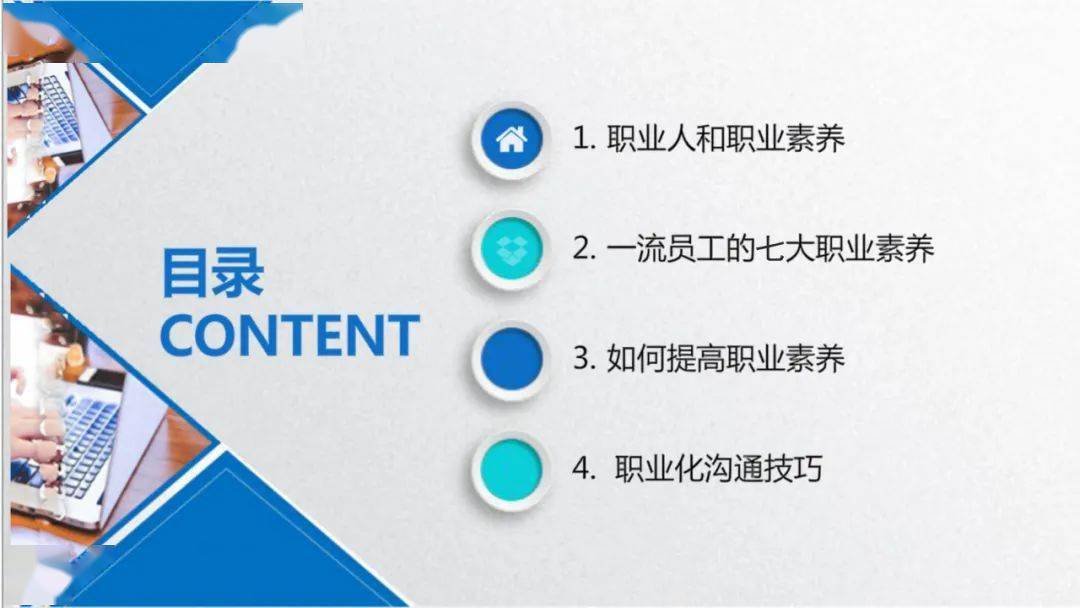 目录
CONTENT

1.职业人和职业素养

2.一流员工的七大职业素养

3.如何提高职业素养

4.职业化沟通技巧